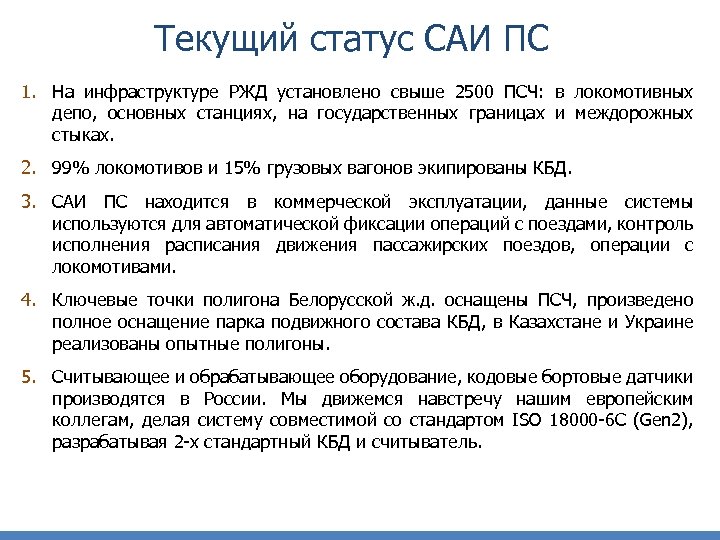 Текущий статус САИ ПС

1. На инфраструктуре РЖД установлено свыше 2500 ПСЧ: в локомотивных депо, основных станциях, на государственных границах и междорожных стыках.

2. 99% локомотивов и 15% грузовых вагонов экипированы КБД.

3. САИ ПС находится в коммерческой эксплуатации, данные системы используются для автоматической фиксации операций с поездами, контроль исполнения расписания движения пассажирских поездов, операции с локомотивами.

4. Ключевые точки полигона Белорусской ж.д. оснащены ПСЧ, произведено полное оснащение парка подвижного состава КБД, в Казахстане и Украине реализованы опытные полигоны.

5. Считывающее и обрабатывающее оборудование, кодовые бортовые датчики производятся в России. Мы движемся навстречу нашим европейским коллегам, делая систему совместимой со стандартом ISO 18000-6C (Gen2), разрабатывая 2-х стандартный КБД и считыватель.